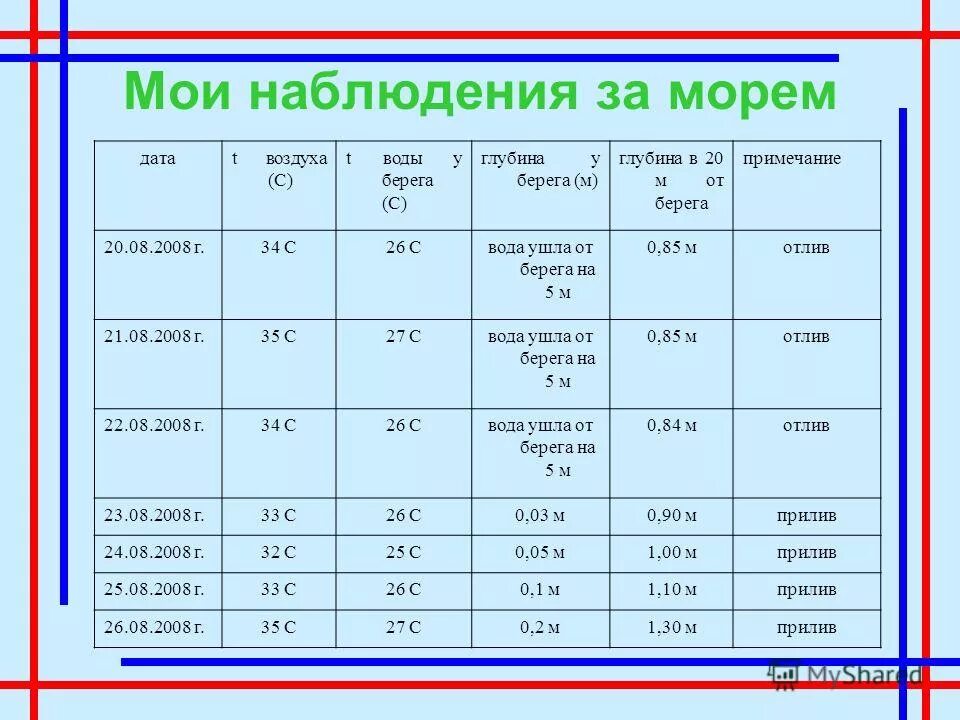 Мои наблюдения за морем

| дата | t воздуха (С) | t воды у берега (С) | глубина у берега (м) | глубина в 20 м от берега | примечание |
|---|---|---|---|---|---|
| 20.08.2008 г. | 34 С | 26 С | вода ушла от берега на 5 м | 0,85 м | отлив |
| 21.08.2008 г. | 35 С | 27 С | вода ушла от берега на 5 м | 0,85 м | отлив |
| 22.08.2008 г. | 34 С | 26 С | вода ушла от берега на 5 м | 0,84 м | отлив |
| 23.08.2008 г. | 33 С | 26 С | 0,03 м | 0,90 м | прилив |
| 24.08.2008 г. | 32 С | 25 С | 0,05 м | 1,00 м | прилив |
| 25.08.2008 г. | 33 С | 26 С | 0,1 м | 1,10 м | прилив |
| 26.08.2008 г. | 35 С | 27 С | 0,2 м | 1,30 м | прилив |

MyShared